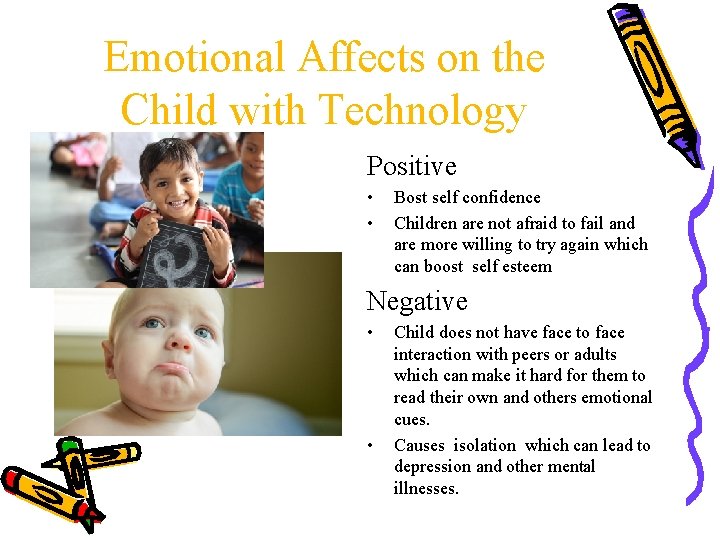 Emotional Affects on the Child with Technology

Positive

• Bost self confidence
• Children are not afraid to fail and are more willing to try again which can boost self esteem

Negative

• Child does not have face to face interaction with peers or adults which can make it hard for them to read their own and others emotional cues.
• Causes isolation which can lead to depression and other mental illnesses.